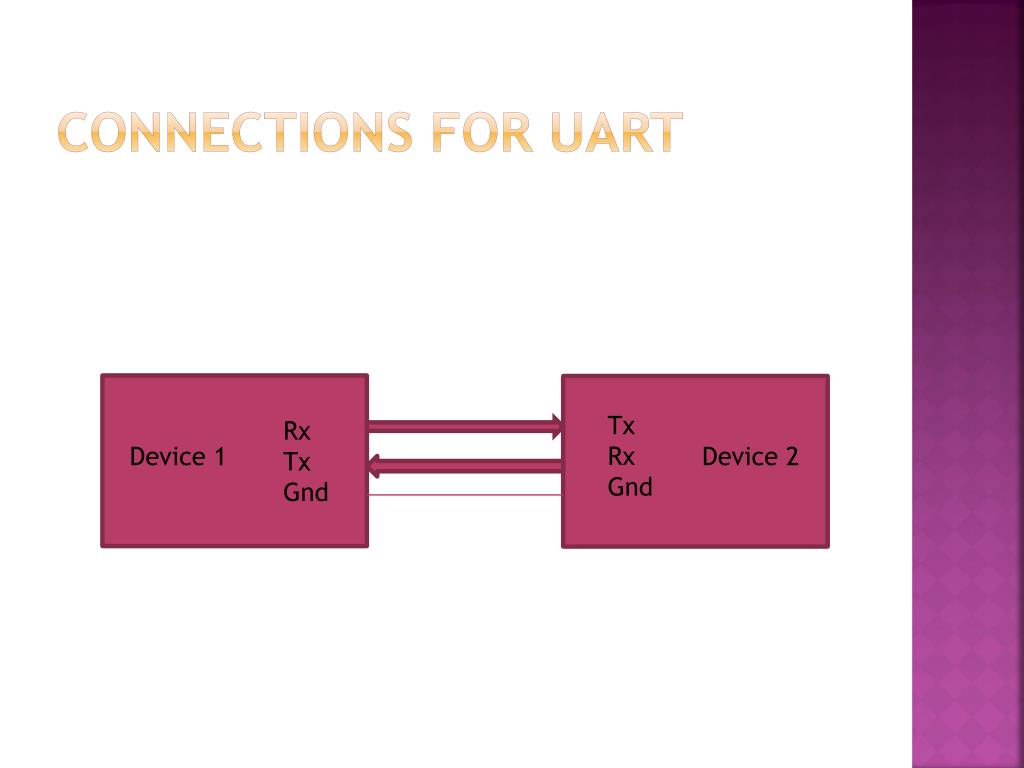 CONNECTIONS FOR UART

Device 1

Rx
Tx
Gnd

Tx
Rx
Gnd

Device 2